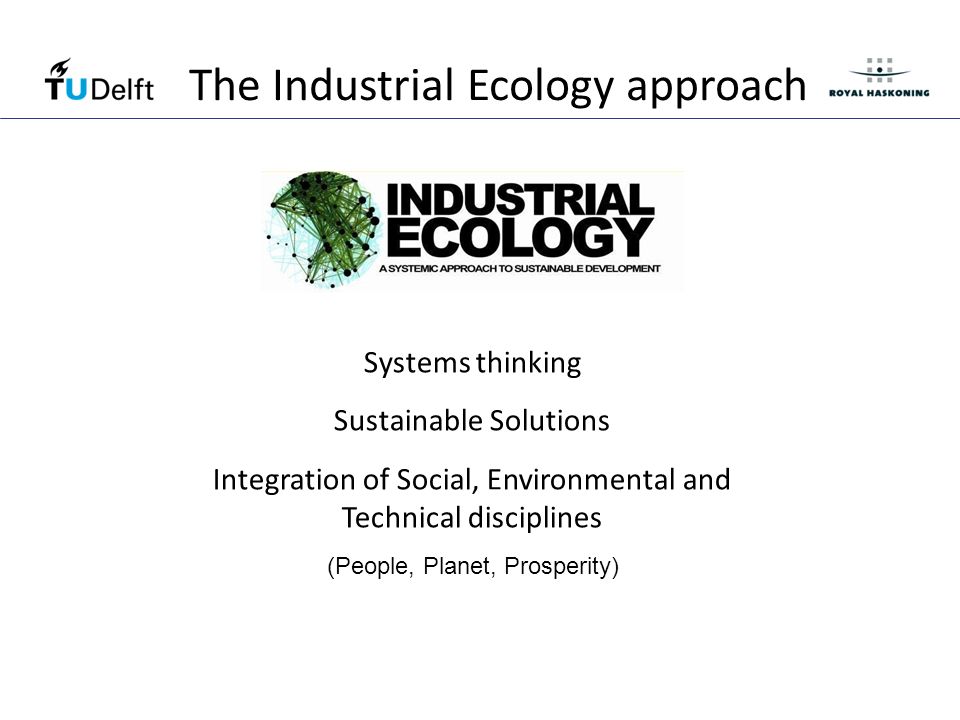 TUDelft The Industrial Ecology approach ROYAL HASKONING

INDUSTRIAL ECOLOGY
A SYSTEMIC APPROACH TO SUSTAINABLE DEVELOPMENT

Systems thinking

Sustainable Solutions

Integration of Social, Environmental and Technical disciplines

(People, Planet, Prosperity)